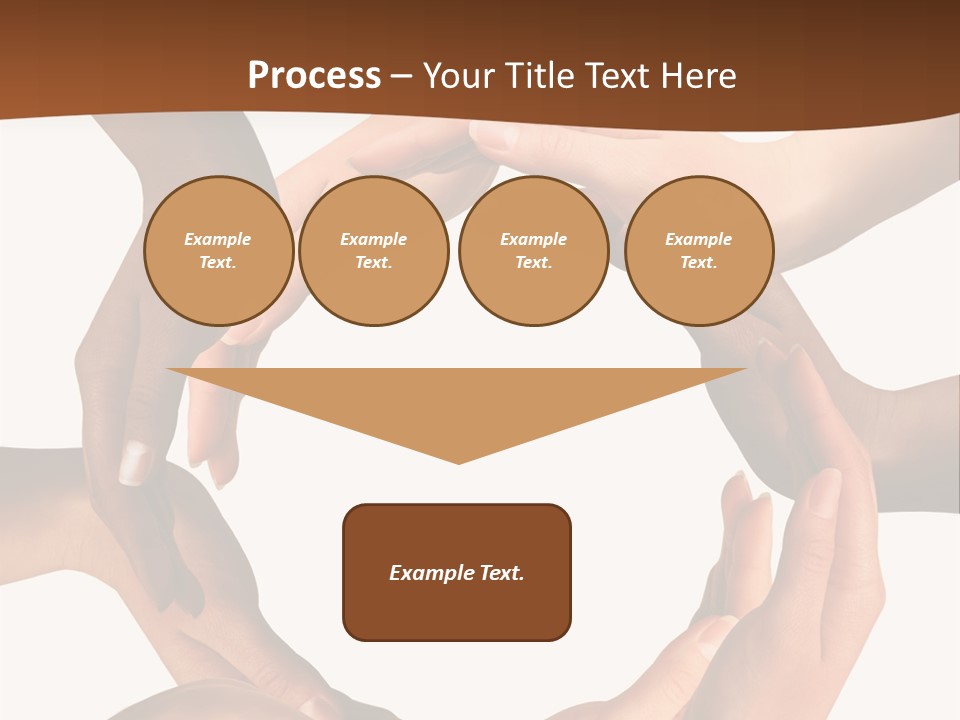 Process – Your Title Text Here

Example Text.

Example Text.

Example Text.

Example Text.

Example Text.